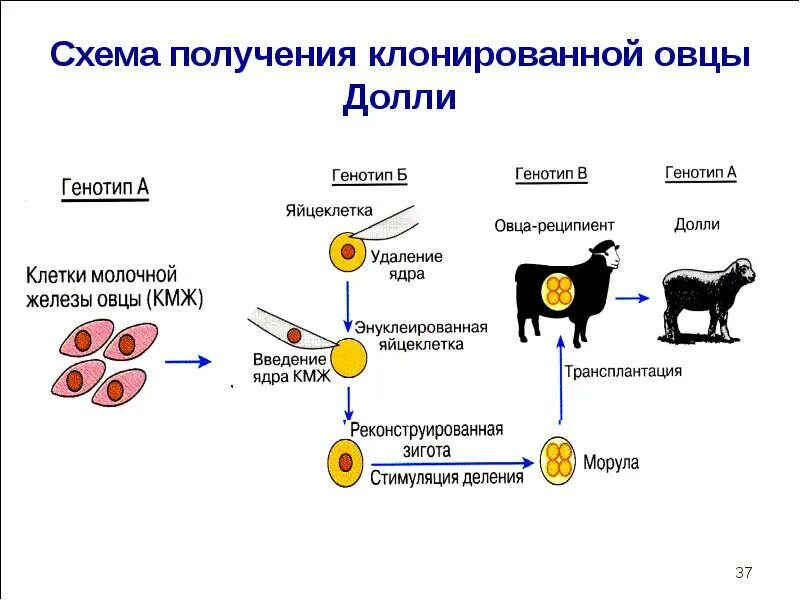 Схема получения клонированной овцы Долли

Генотип А

Клетки молочной железы овцы (КМЖ)

Генотип Б

Яйцеклетка

Удаление ядра

Энуклеированная яйцеклетка

Введение ядра КМЖ

Реконструированная зигота

Стимуляция деления

Морула

Трансплантация

Генотип В

Овца-реципиент

Генотип А

Долли

37